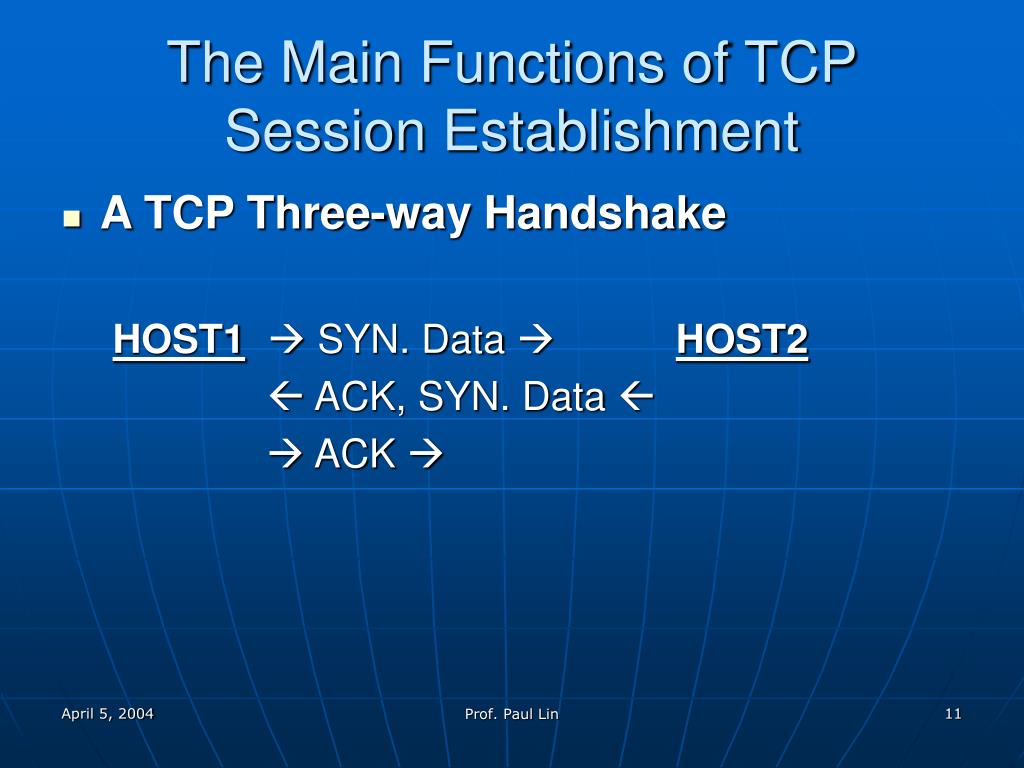 The Main Functions of TCP Session Establishment

A TCP Three-way Handshake

HOST1 → SYN. Data → HOST2

← ACK, SYN. Data ←

→ ACK →

April 5, 2004

Prof. Paul Lin

11